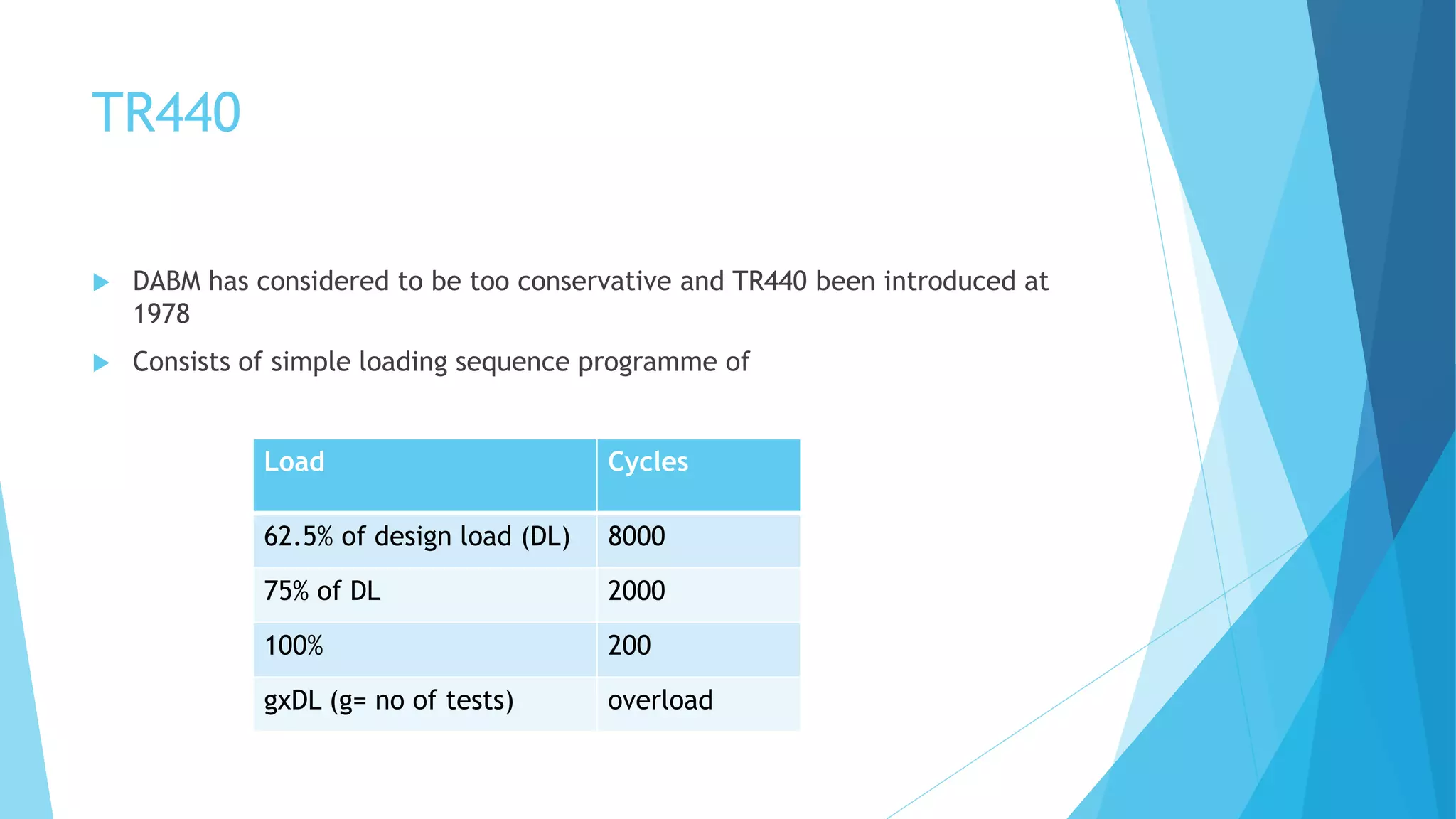 TR440

DABM has considered to be too conservative and TR440 been introduced at 1978

Consists of simple loading sequence programme of

| Load | Cycles |
|---|---|
| 62.5% of design load (DL) | 8000 |
| 75% of DL | 2000 |
| 100% | 200 |
| gxDL (g= no of tests) | overload |